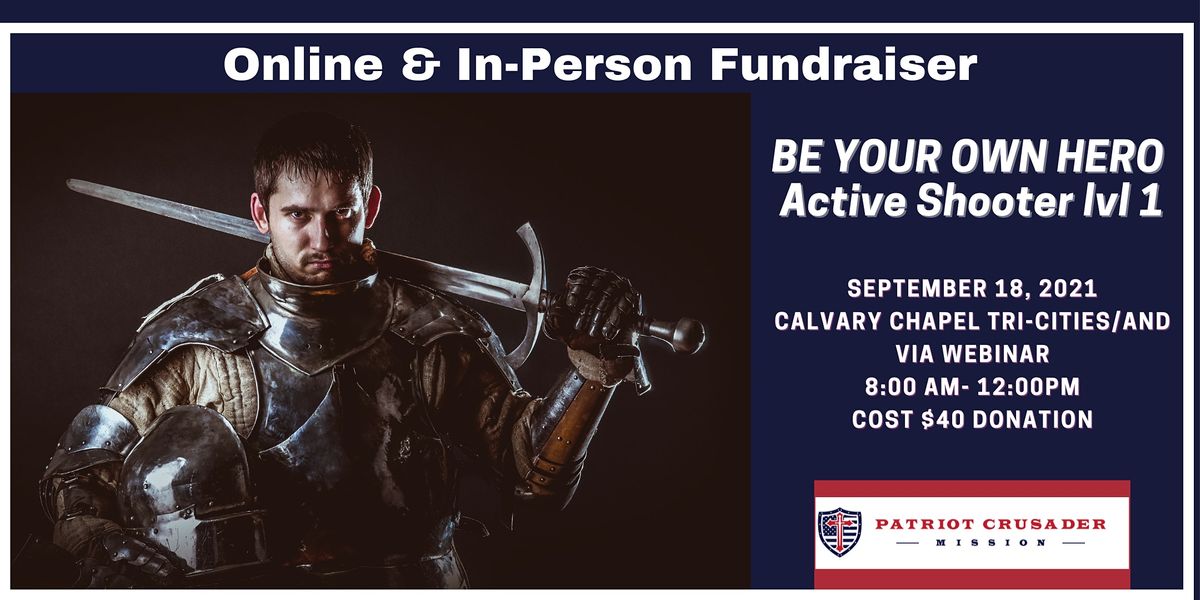 Online & In-Person Fundraiser

BE YOUR OWN HERO
Active Shooter lvl 1

SEPTEMBER 18, 2021
CALVARY CHAPEL TRI-CITIES/AND
VIA WEBINAR
8:00 AM- 12:00PM
COST $40 DONATION

PATRIOT CRUSADER
MISSION